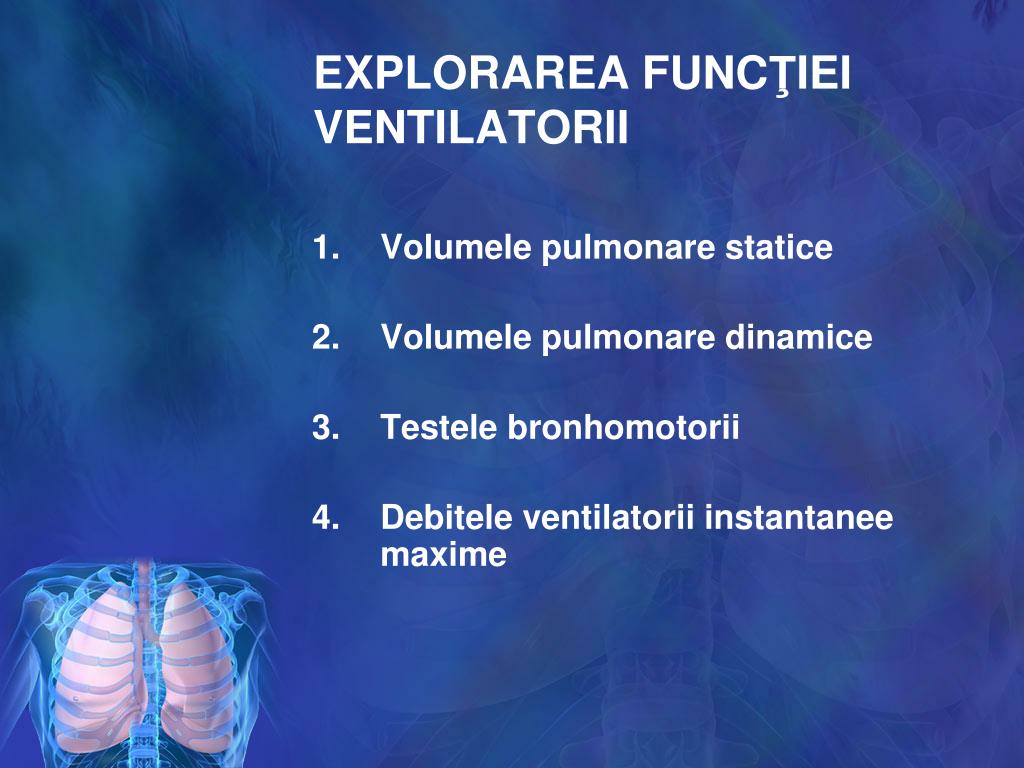 EXPLORAREA FUNCŢIEI VENTILATORII

1. Volumele pulmonare statice

2. Volumele pulmonare dinamice

3. Testele bronhomotorii

4. Debitele ventilatorii instantanee maxime